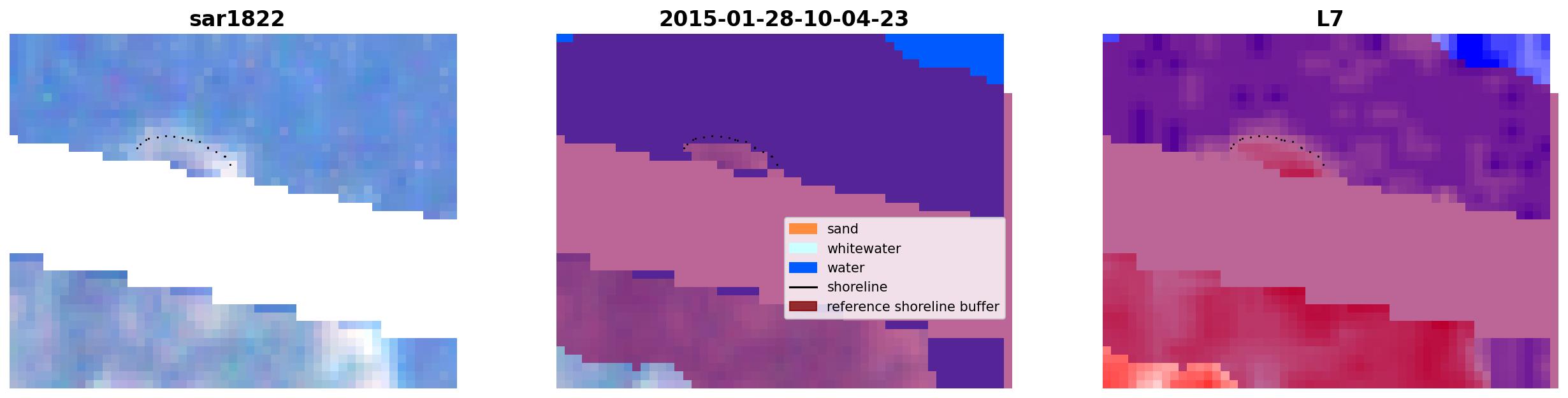 sar1822

2015-01-28-10-04-23

sand
whitewater
water
shoreline
reference shoreline buffer

L7